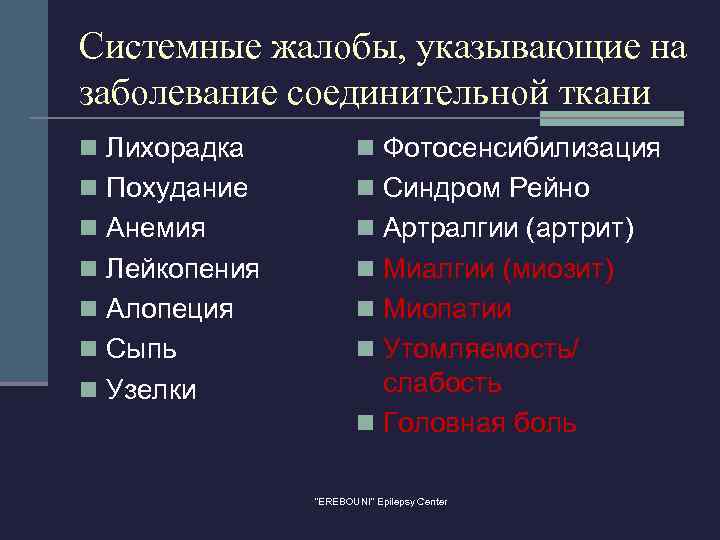 Системные жалобы, указывающие на заболевание соединительной ткани

- Лихорадка
- Похудание
- Анемия
- Лейкопения
- Алопеция
- Сыпь
- Узелки

- Фотосенсибилизация
- Синдром Рейно
- Артралгии (артрит)
- Миалгии (миозит)
- Миопатии
- Утомляемость/ слабость
- Головная боль

"EREBOUNI" Epilepsy Center